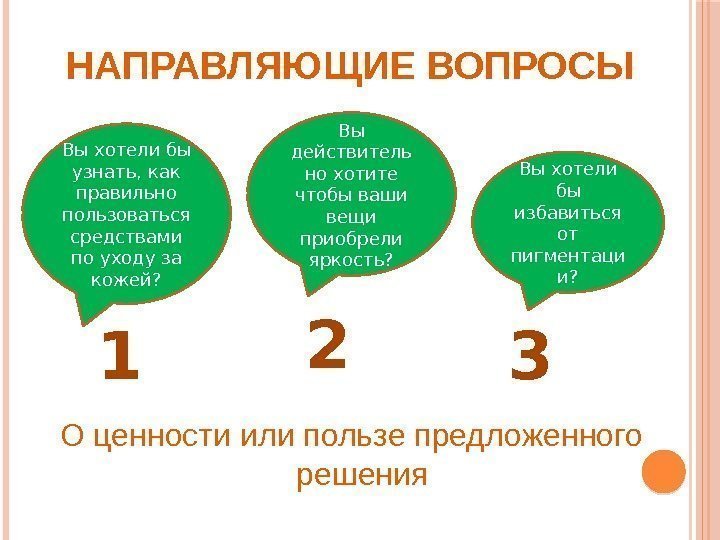 НАПРАВЛЯЮЩИЕ ВОПРОСЫ

Вы хотели бы узнать, как правильно пользоваться средствами по уходу за кожей?

Вы действительно хотите чтобы ваши вещи приобрели яркость?

Вы хотели бы избавиться от пигментации?

1

2

3

О ценности или пользе предложенного решения